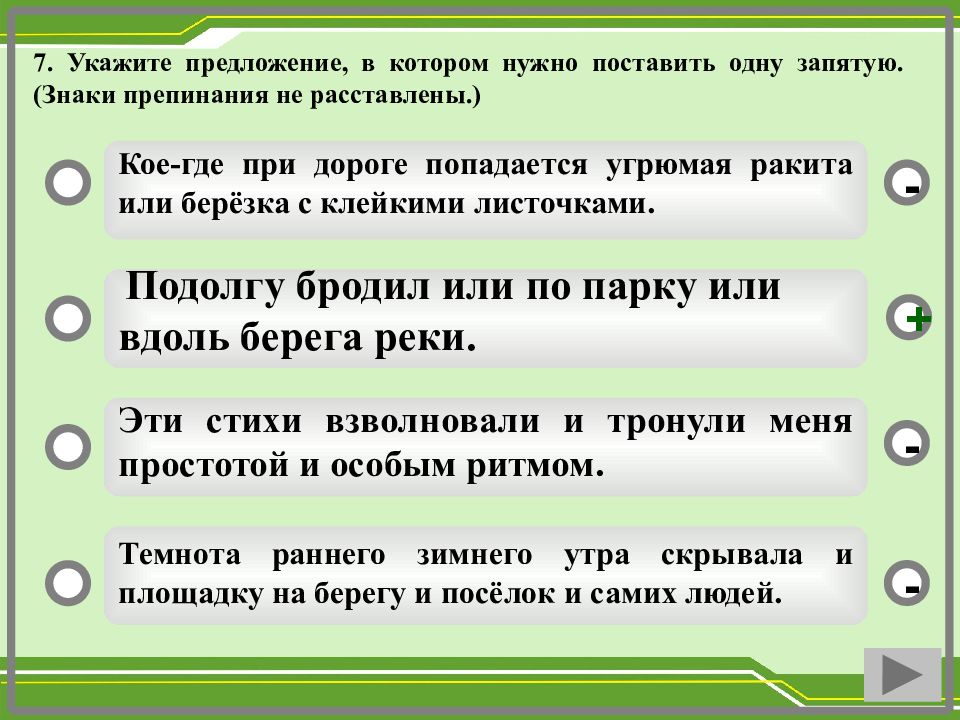 7. Укажите предложение, в котором нужно поставить одну запятую. (Знаки препинания не расставлены.)

Кое-где при дороге попадается угрюмая ракита или берёзка с клейкими листочками.

-

Подолгу бродил или по парку или вдоль берега реки.

+

Эти стихи взволновали и тронули меня простотой и особым ритмом.

-

Темнота раннего зимнего утра скрывала и площадку на берегу и посёлок и самих людей.

-